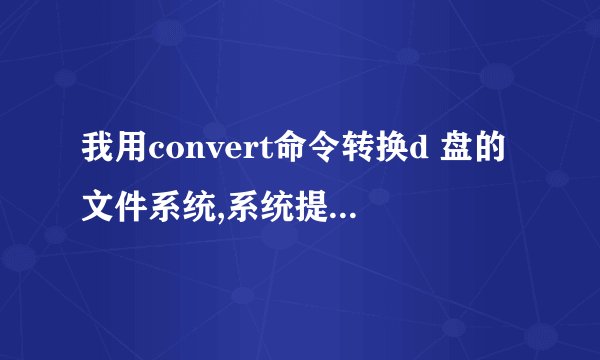 我用convert命令转换d 盘的文件系统,系统提...